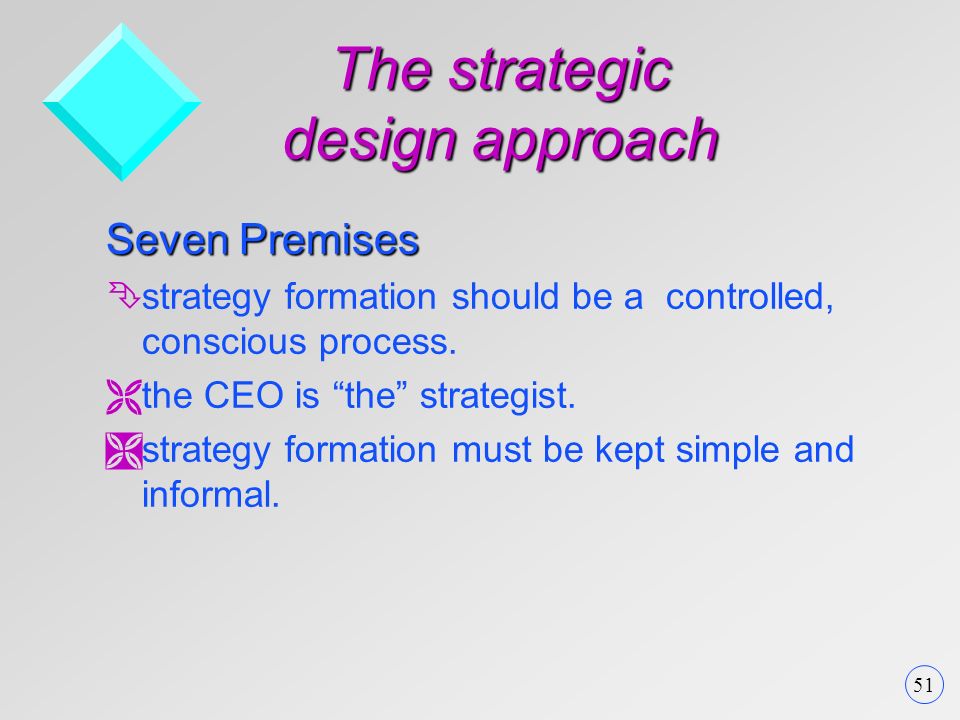 The strategic design approach

Seven Premises

strategy formation should be a controlled, conscious process.

the CEO is “the” strategist.

strategy formation must be kept simple and informal.

51